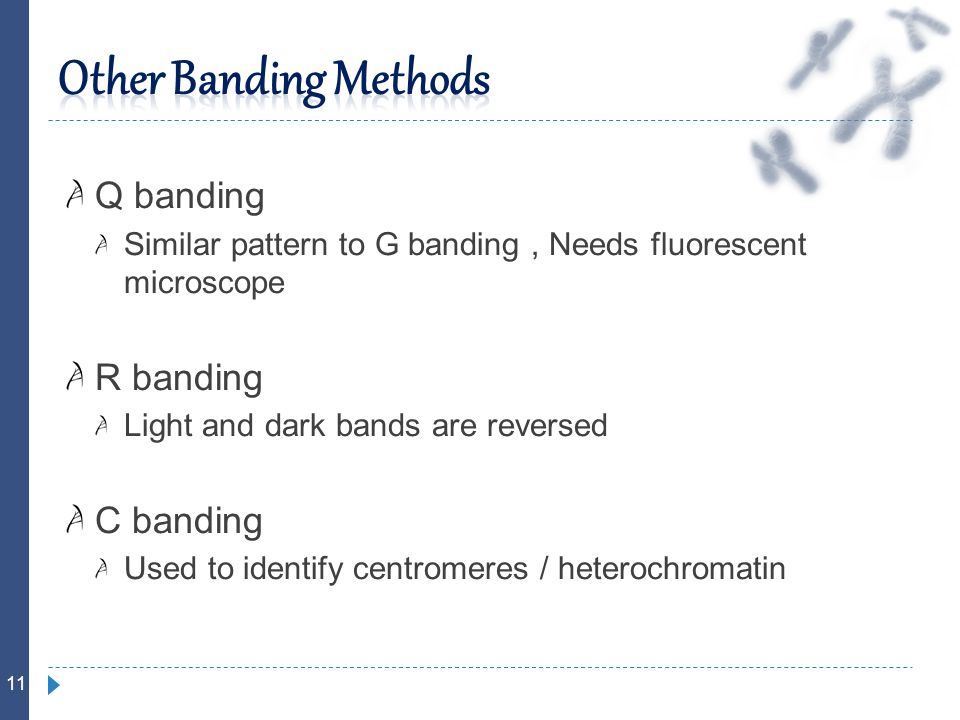 Other Banding Methods

Q banding

Similar pattern to G banding , Needs fluorescent microscope

R banding

Light and dark bands are reversed

C banding

Used to identify centromeres / heterochromatin

11